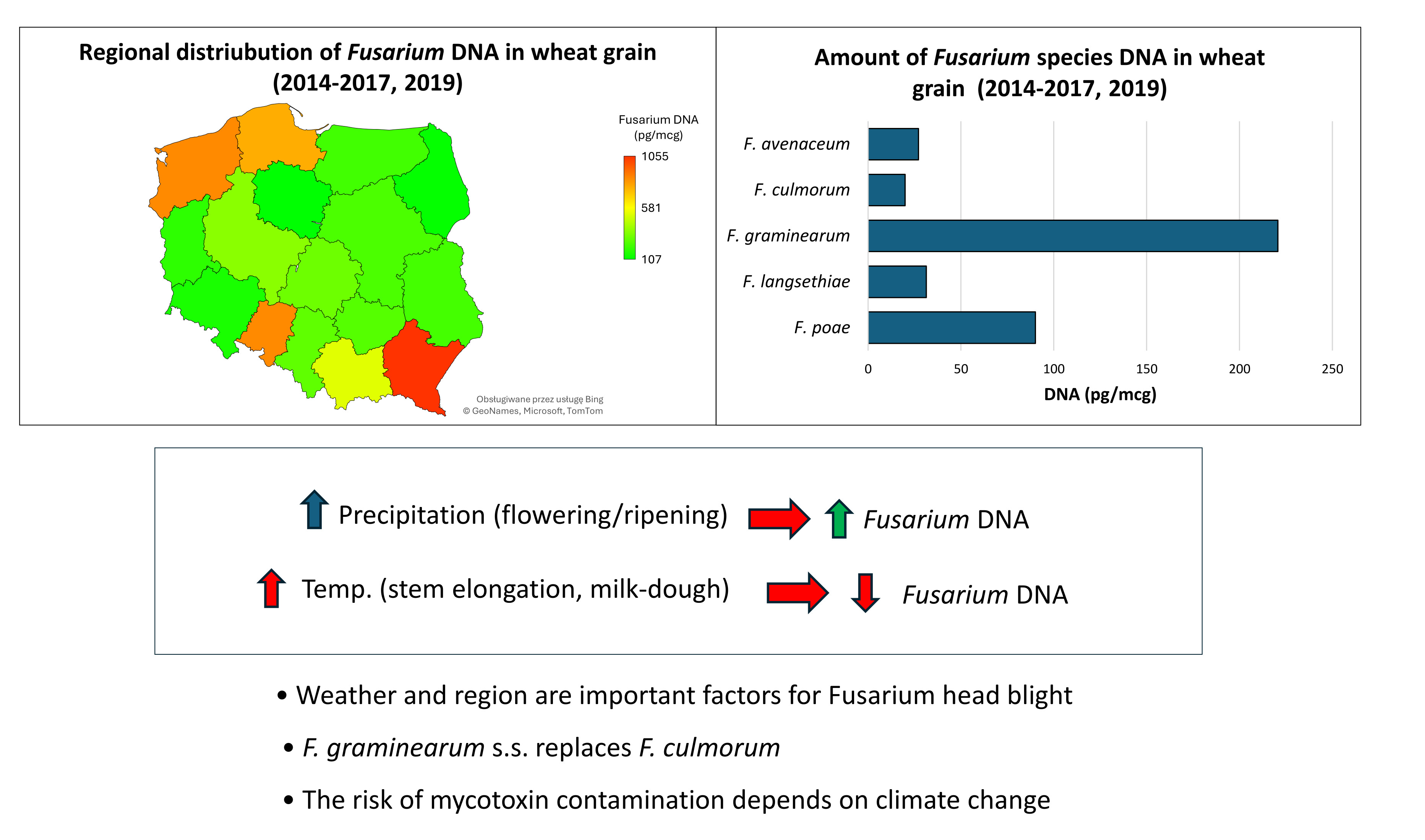 Regional distriubution of Fusarium DNA in wheat grain (2014-2017, 2019)

Fusarium DNA (pg/mcg)

1055

581

107

Obsługiwane przez usługę Bing
© GeoNames, Microsoft, TomTom

Amount of Fusarium species DNA in wheat grain (2014-2017, 2019)

F. avenaceum

F. culmorum

F. graminearum

F. langsethiae

F. poae

0 50 100 150 200 250

DNA (pg/mcg)

Precipitation (flowering/ripening) Fusarium DNA

Temp. (stem elongation, milk-dough) Fusarium DNA

• Weather and region are important factors for Fusarium head blight

• F. graminearum s.s. replaces F. culmorum

• The risk of mycotoxin contamination depends on climate change